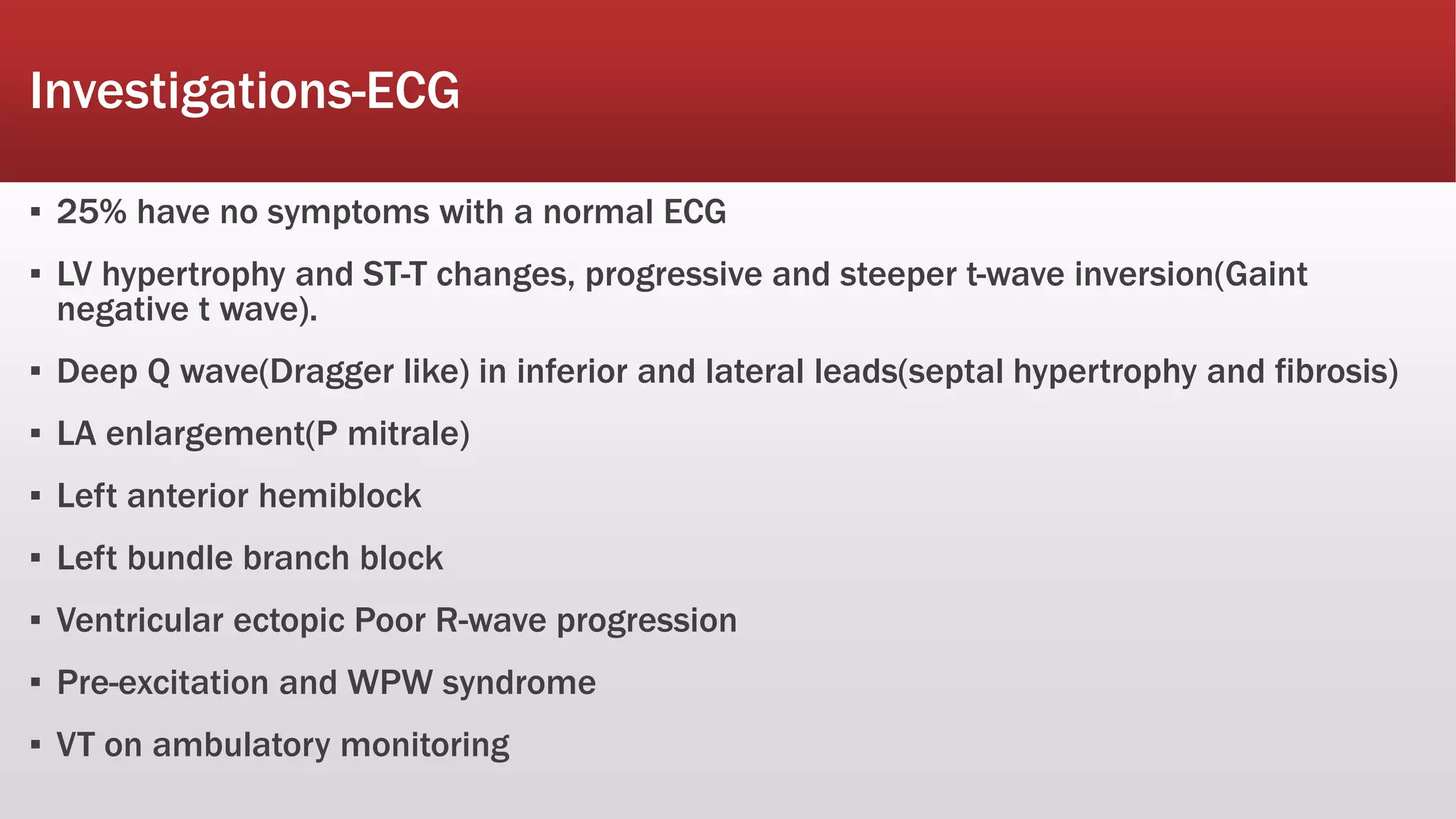 Investigations-ECG

▪ 25% have no symptoms with a normal ECG

▪ LV hypertrophy and ST-T changes, progressive and steeper t-wave inversion(Gaint negative t wave).

▪ Deep Q wave(Dragger like) in inferior and lateral leads(septal hypertrophy and fibrosis)

▪ LA enlargement(P mitrale)

▪ Left anterior hemiblock

▪ Left bundle branch block

▪ Ventricular ectopic Poor R-wave progression

▪ Pre-excitation and WPW syndrome

▪ VT on ambulatory monitoring